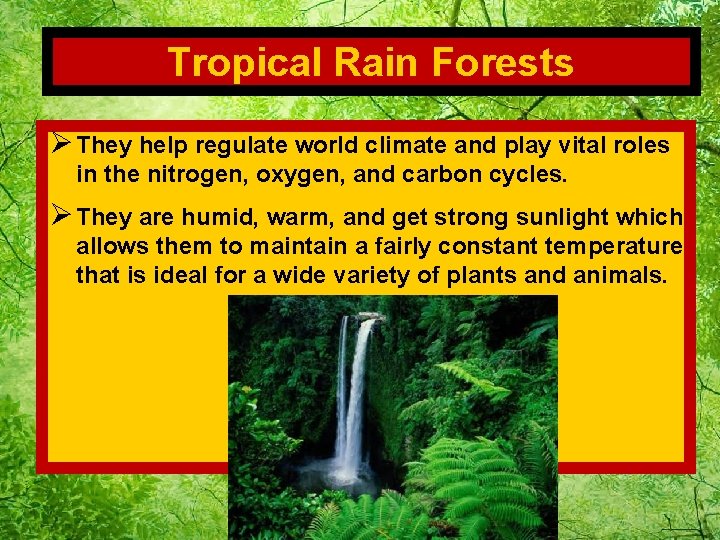 Tropical Rain Forests

➢ They help regulate world climate and play vital roles in the nitrogen, oxygen, and carbon cycles.

➢ They are humid, warm, and get strong sunlight which allows them to maintain a fairly constant temperature that is ideal for a wide variety of plants and animals.